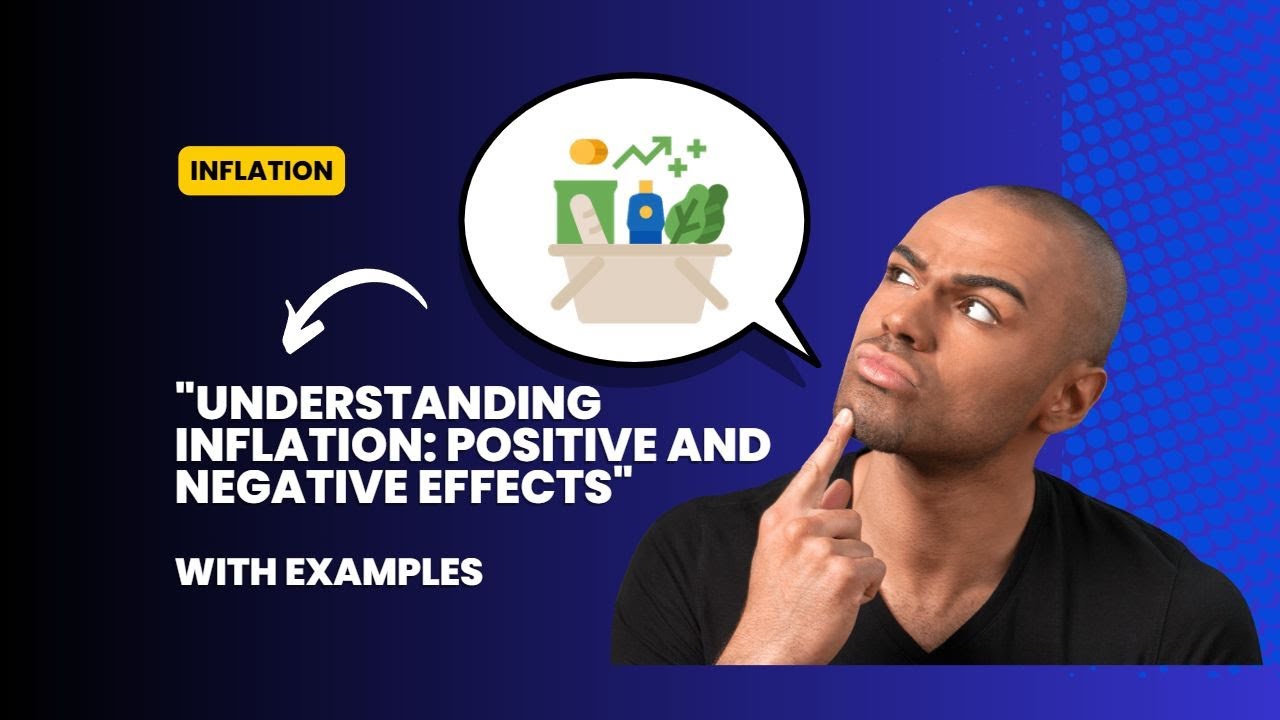 INFLATION

"UNDERSTANDING INFLATION: POSITIVE AND NEGATIVE EFFECTS"

WITH EXAMPLES